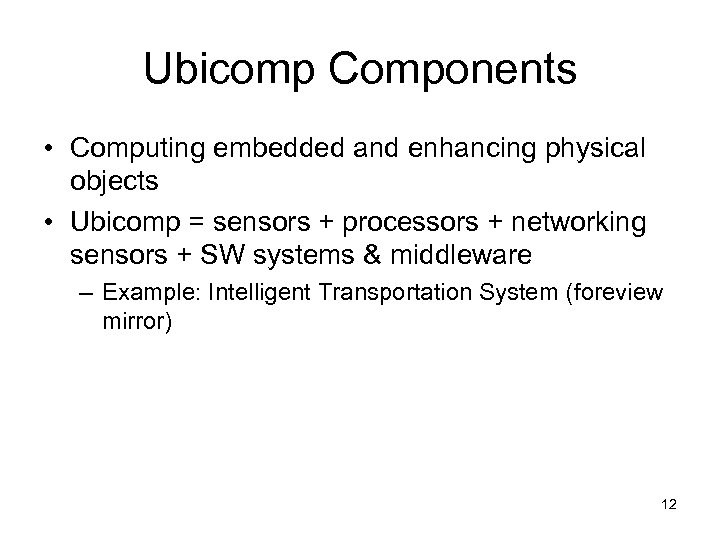 Ubicomp Components

• Computing embedded and enhancing physical objects

• Ubicomp = sensors + processors + networking sensors + SW systems & middleware

– Example: Intelligent Transportation System (foreview mirror)

12